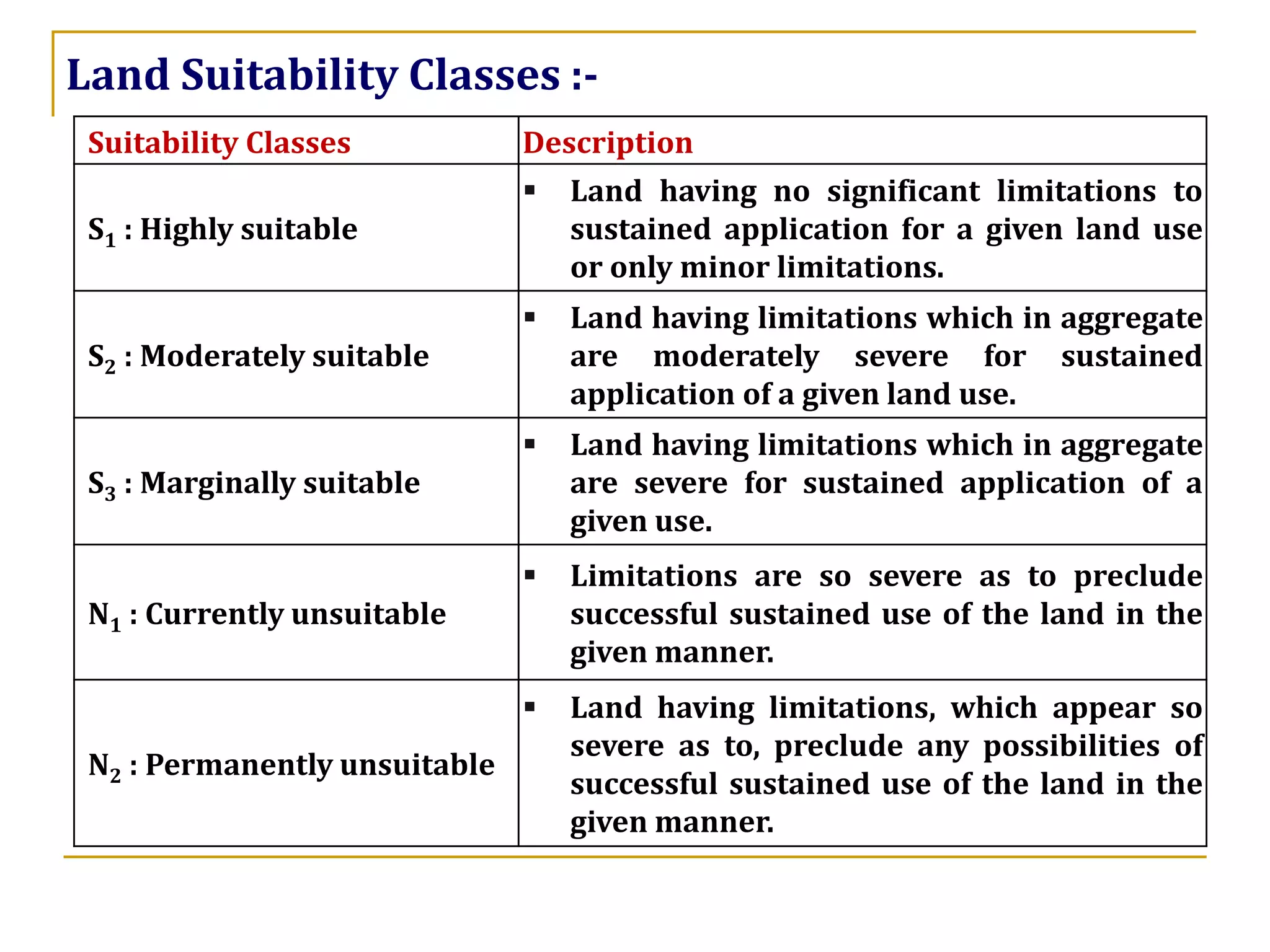 Land Suitability Classes :-

| Suitability Classes | Description |
|---|---|
| $S_1$ : Highly suitable | ▪ Land having no significant limitations to sustained application for a given land use or only minor limitations. |
| $S_2$ : Moderately suitable | ▪ Land having limitations which in aggregate are moderately severe for sustained application of a given land use. |
| $S_3$ : Marginally suitable | ▪ Land having limitations which in aggregate are severe for sustained application of a given use. |
| $N_1$ : Currently unsuitable | ▪ Limitations are so severe as to preclude successful sustained use of the land in the given manner. |
| $N_2$ : Permanently unsuitable | ▪ Land having limitations, which appear so severe as to, preclude any possibilities of successful sustained use of the land in the given manner. |